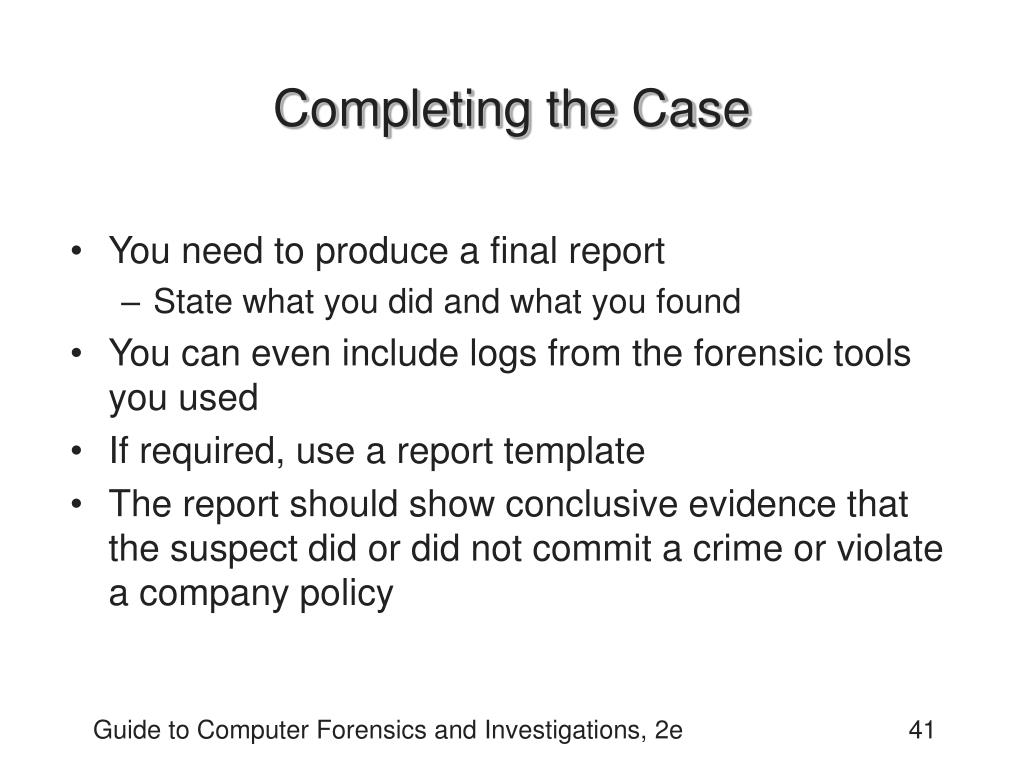 Completing the Case

• You need to produce a final report
– State what you did and what you found
• You can even include logs from the forensic tools you used
• If required, use a report template
• The report should show conclusive evidence that the suspect did or did not commit a crime or violate a company policy

Guide to Computer Forensics and Investigations, 2e

41